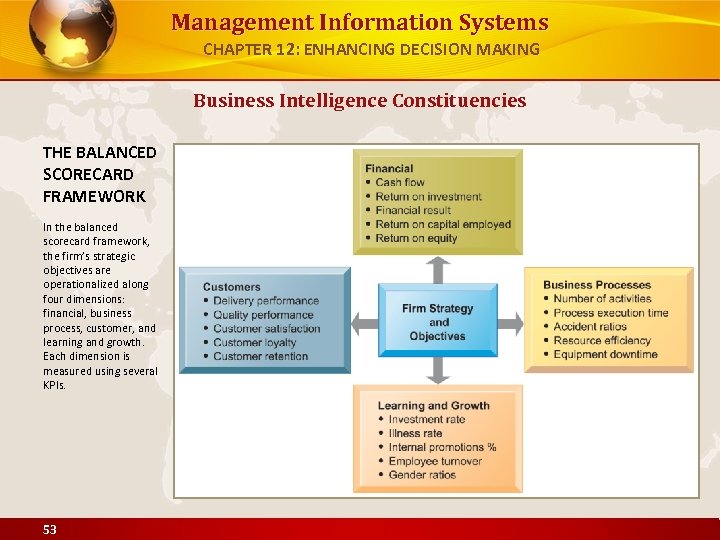 Management Information Systems
CHAPTER 12: ENHANCING DECISION MAKING

Business Intelligence Constituencies

THE BALANCED SCORECARD FRAMEWORK

In the balanced scorecard framework, the firm's strategic objectives are operationalized along four dimensions: financial, business process, customer, and learning and growth. Each dimension is measured using several KPIs.

Financial
• Cash flow
• Return on investment
• Financial result
• Return on capital employed
• Return on equity

Customers
• Delivery performance
• Quality performance
• Customer satisfaction
• Customer loyalty
• Customer retention

Firm Strategy and Objectives

Business Processes
• Number of activities
• Process execution time
• Accident ratios
• Resource efficiency
• Equipment downtime

Learning and Growth
• Investment rate
• Illness rate
• Internal promotions %
• Employee turnover
• Gender ratios

53